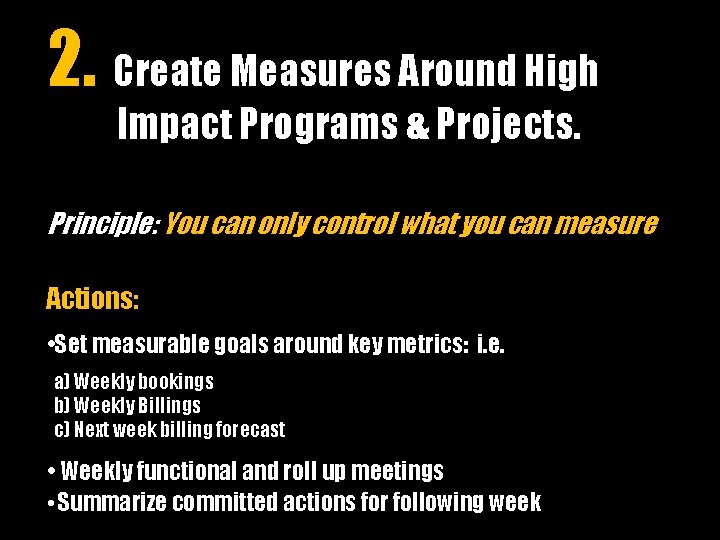 2. Create Measures Around High Impact Programs & Projects.

Principle: You can only control what you can measure

Actions:

•Set measurable goals around key metrics: i.e.

a) Weekly bookings
b) Weekly Billings
c) Next week billing forecast

• Weekly functional and roll up meetings
•Summarize committed actions for following week